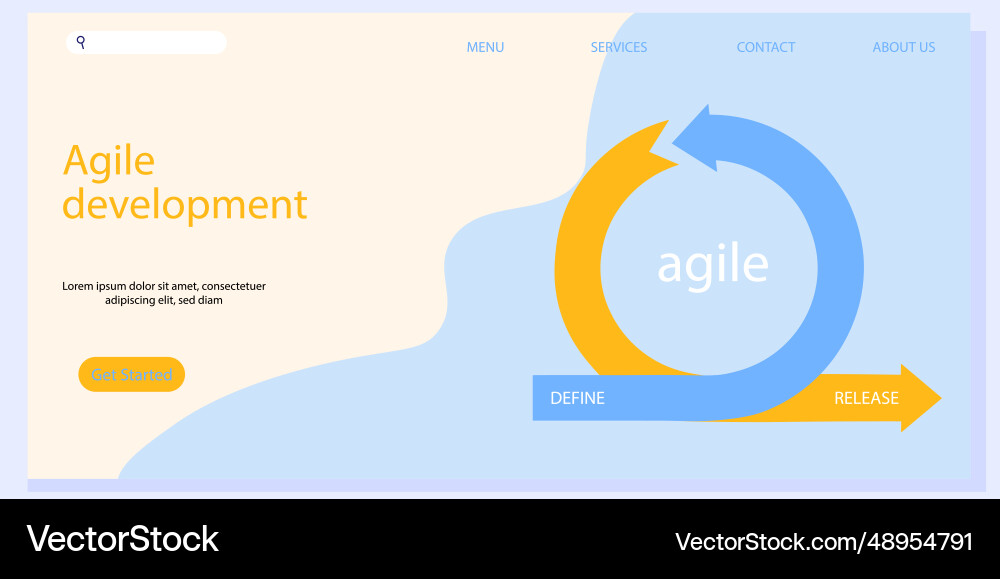 MENU SERVICES CONTACT ABOUT US

Agile development

Lorem ipsum dolor sit amet, consectetuer adipiscing elit, sed diam

Get Started

agile

DEFINE

RELEASE

VectorStock

VectorStock.com/48954791